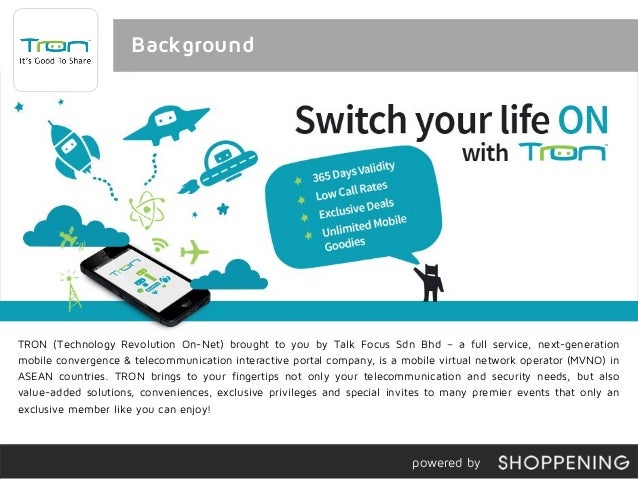 TRON
It's Good To Share

Background

Switch your life ON
with TRON

365 Days Validity
Low Call Rates
Exclusive Deals
Unlimited Mobile Goodies

TRON

TRON (Technology Revolution On-Net) brought to you by Talk Focus Sdn Bhd – a full service, next-generation mobile convergence & telecommunication interactive portal company, is a mobile virtual network operator (MVNO) in ASEAN countries. TRON brings to your fingertips not only your telecommunication and security needs, but also value-added solutions, conveniences, exclusive privileges and special invites to many premier events that only an exclusive member like you can enjoy!

powered by SHOPPENING